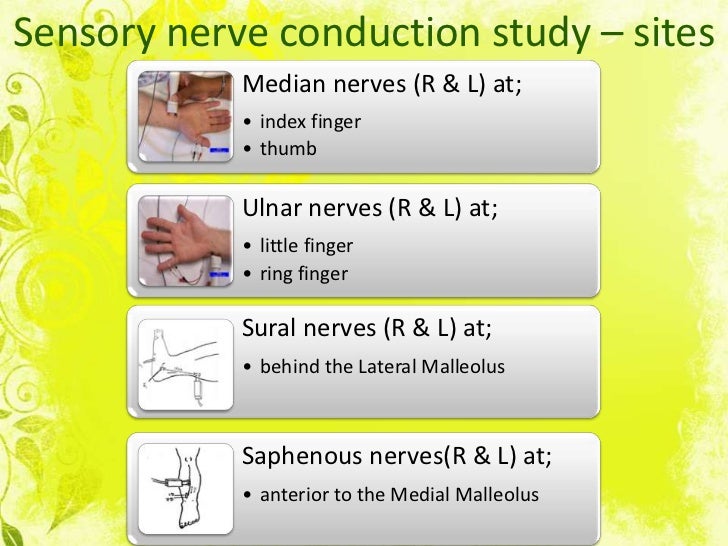 Sensory nerve conduction study – sites

Median nerves (R & L) at;
• index finger
• thumb

Ulnar nerves (R & L) at;
• little finger
• ring finger

Sural nerves (R & L) at;
• behind the Lateral Malleolus

Saphenous nerves(R & L) at;
• anterior to the Medial Malleolus